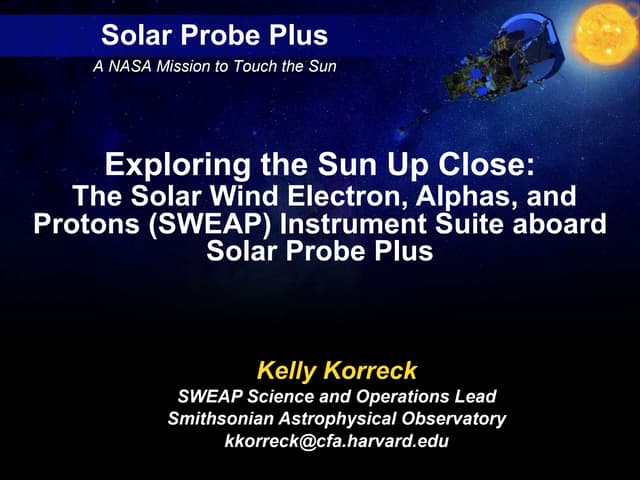 Solar Probe Plus
A NASA Mission to Touch the Sun

Exploring the Sun Up Close:
The Solar Wind Electron, Alphas, and Protons (SWEAP) Instrument Suite aboard Solar Probe Plus

Kelly Korreck
SWEAP Science and Operations Lead
Smithsonian Astrophysical Observatory
kkorreck@cfa.harvard.edu